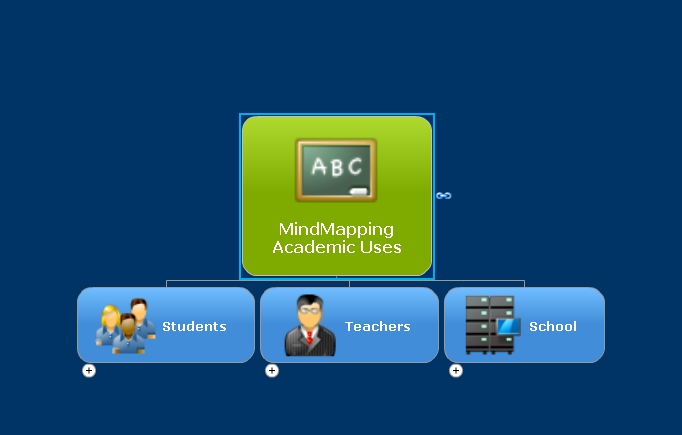 ABC

MindMapping Academic Uses

Students

Teachers

School